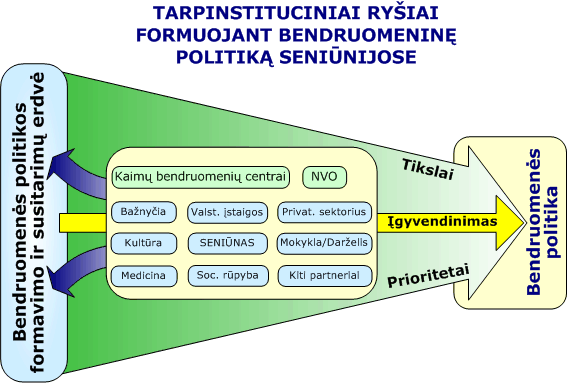 TARPINSTITUCINIAI RYŠIAI FORMUOJANT BENDRUOMENINĘ POLITIKĄ SENIŪNIJOSE

Bendruomenės politikos formavimo ir susitarimų erdvė

Kaimų bendruomenių centrai

NVO

Bažnyčia

Valst. įstaigos

Privat. sektorius

Kultūra

SENIŪNAS

Mokykla/Darželis

Medicina

Soc. rūpyba

Kiti partneriai

Tikslai

Įgyvendinimas

Prioritetai

Bendruomenės politika